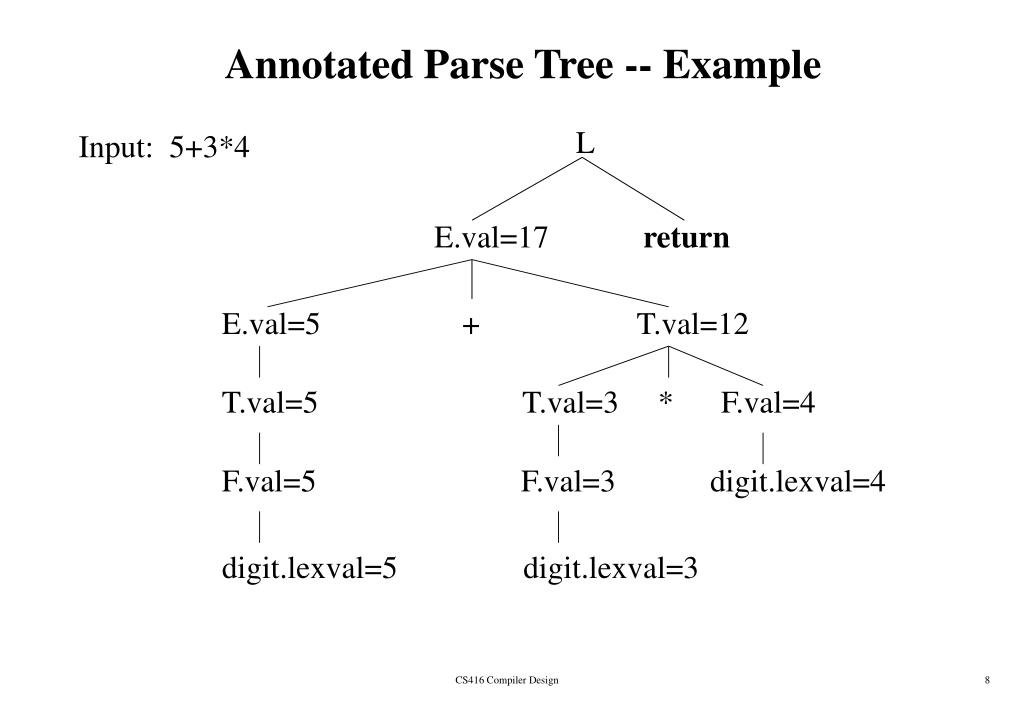 Annotated Parse Tree -- Example

Input: 5+3*4

L

E.val=17 return

E.val=5 + T.val=12

T.val=5 T.val=3 * F.val=4

F.val=5 F.val=3 digit.lexval=4

digit.lexval=5 digit.lexval=3

CS416 Compiler Design

8